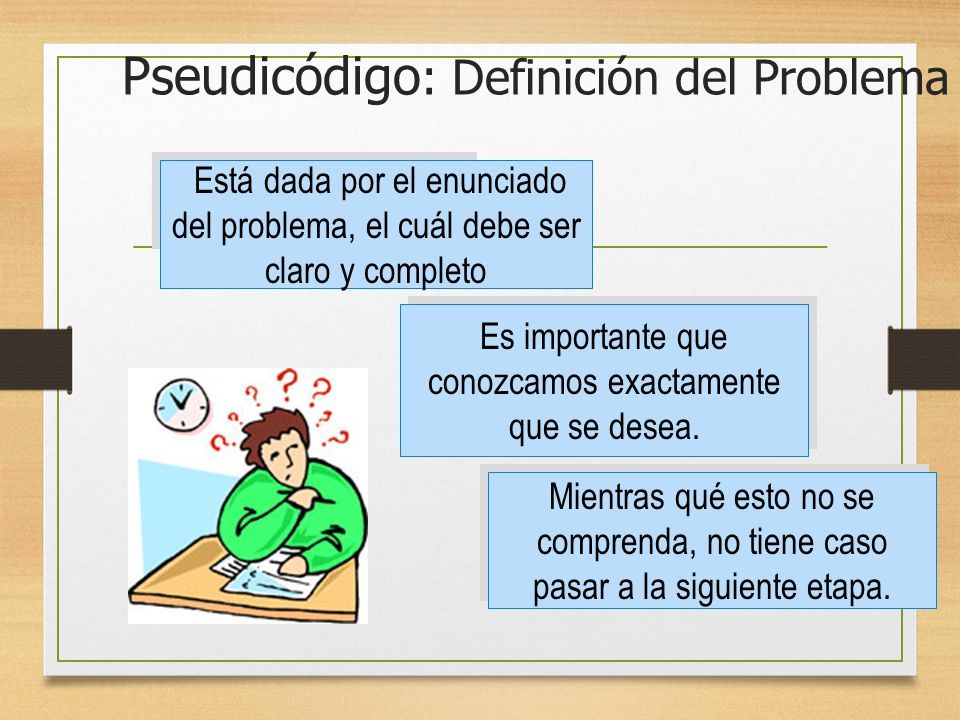 Pseudicódigo: Definición del Problema

Está dada por el enunciado del problema, el cuál debe ser claro y completo

Es importante que conozcamos exactamente que se desea.

Mientras qué esto no se comprenda, no tiene caso pasar a la siguiente etapa.